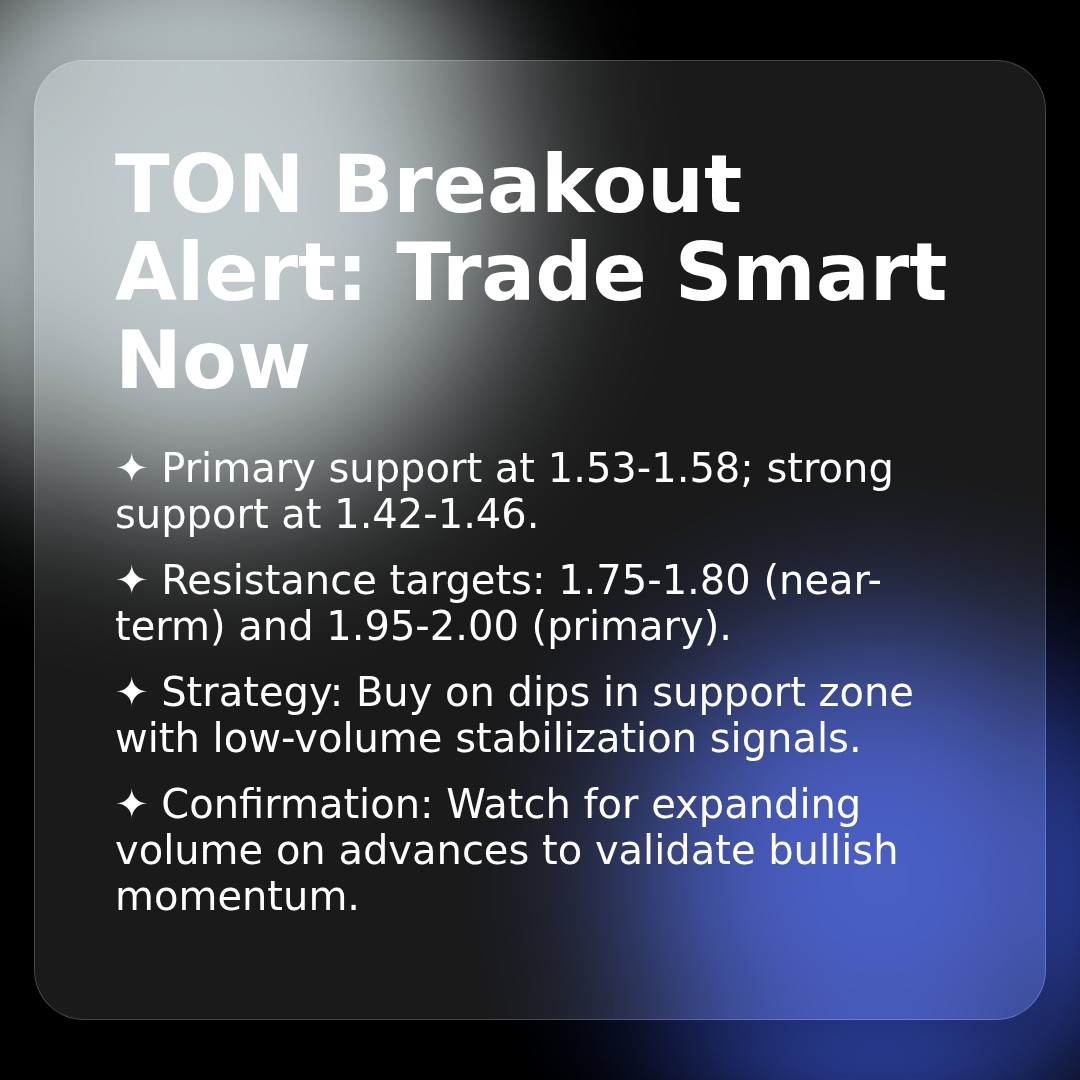 TON Breakout Alert: Trade Smart Now

✦ Primary support at 1.53-1.58; strong support at 1.42-1.46.

✦ Resistance targets: 1.75-1.80 (near-term) and 1.95-2.00 (primary).

✦ Strategy: Buy on dips in support zone with low-volume stabilization signals.

✦ Confirmation: Watch for expanding volume on advances to validate bullish momentum.